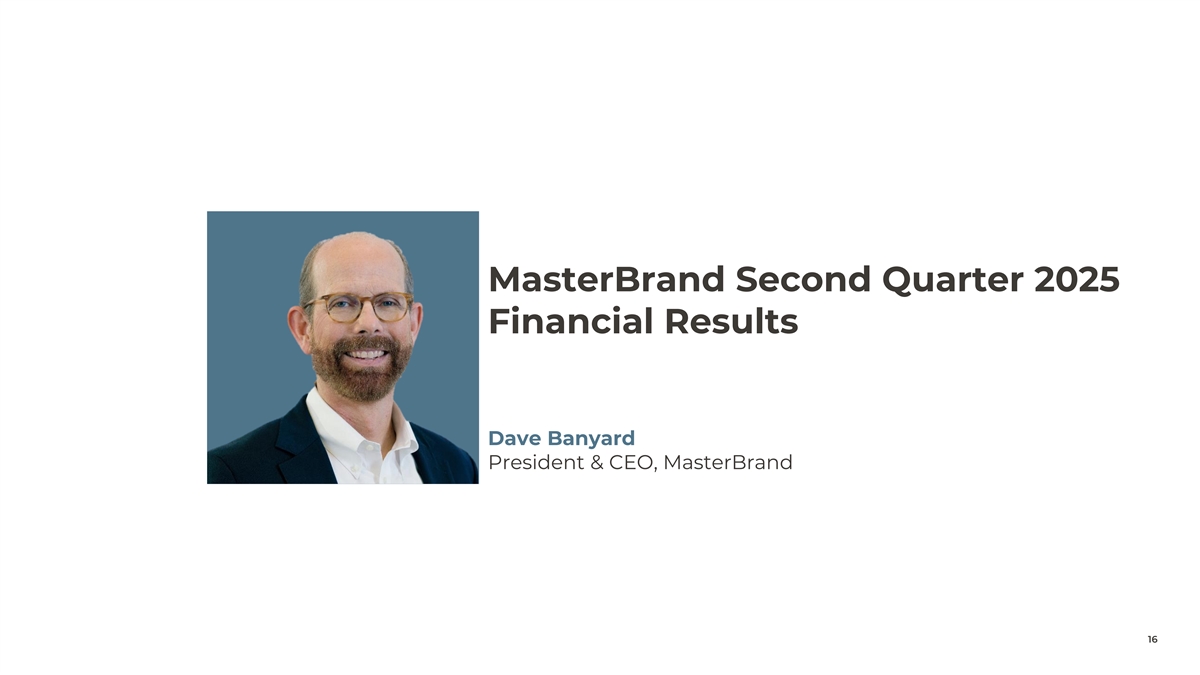 MasterBrand Second Quarter 2025 Financial Results

Dave Banyard
President & CEO, MasterBrand

16